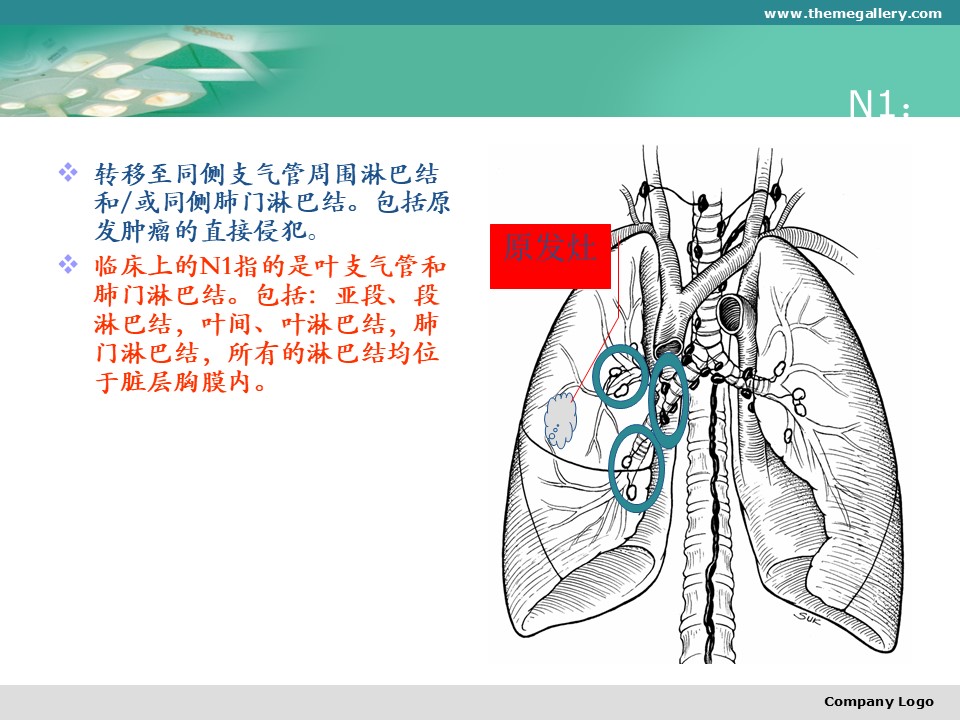 www.themegallery.com

N1：

❖ 转移至同侧支气管周围淋巴结和/或同侧肺门淋巴结。包括原发肿瘤的直接侵犯。

❖ 临床上的N1指的是叶支气管和肺门淋巴结。包括：亚段、段淋巴结，叶间、叶淋巴结，肺门淋巴结，所有的淋巴结均位于脏层胸膜内。

原发灶

SUK

Company Logo